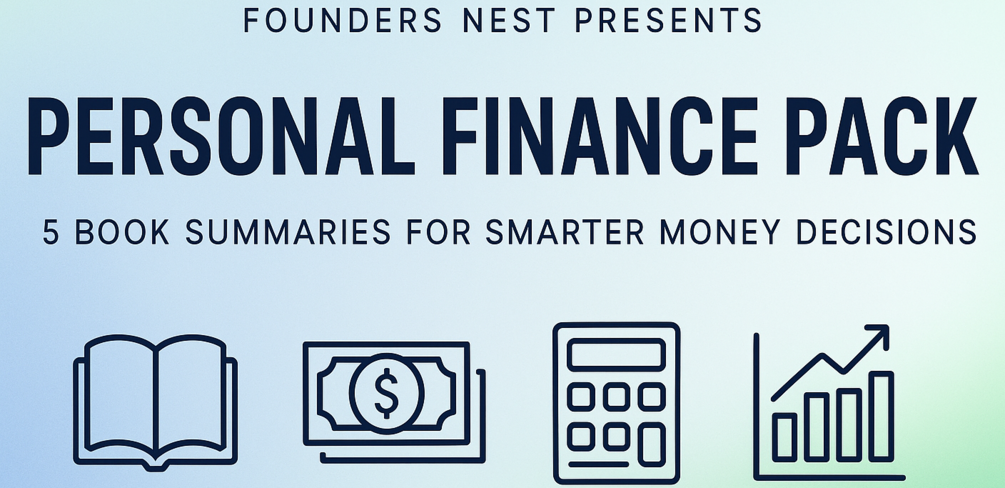 FOUNDERS NEST PRESENTS

PERSONAL FINANCE PACK

5 BOOK SUMMARIES FOR SMARTER MONEY DECISIONS

$